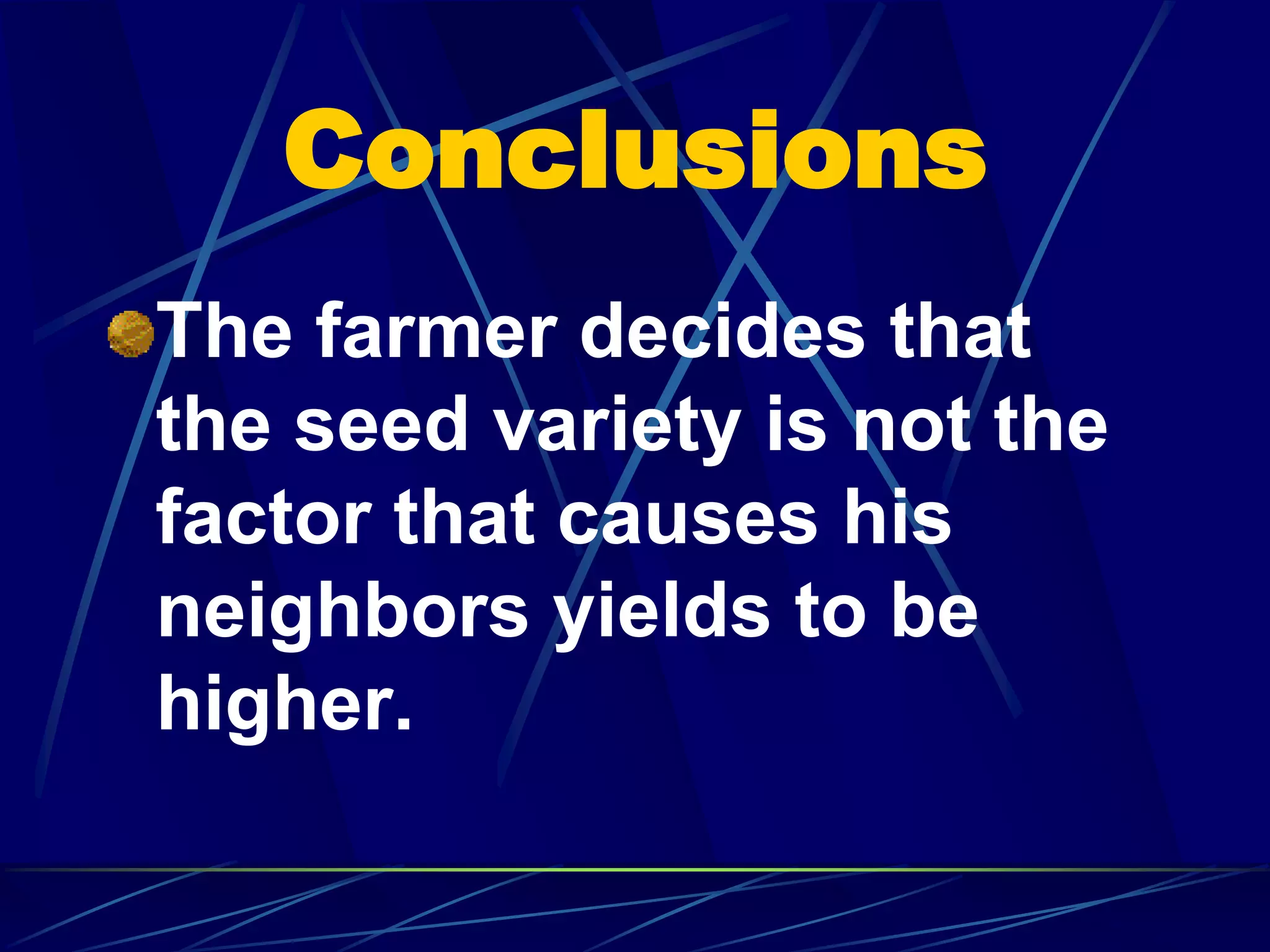 Conclusions

The farmer decides that the seed variety is not the factor that causes his neighbors yields to be higher.